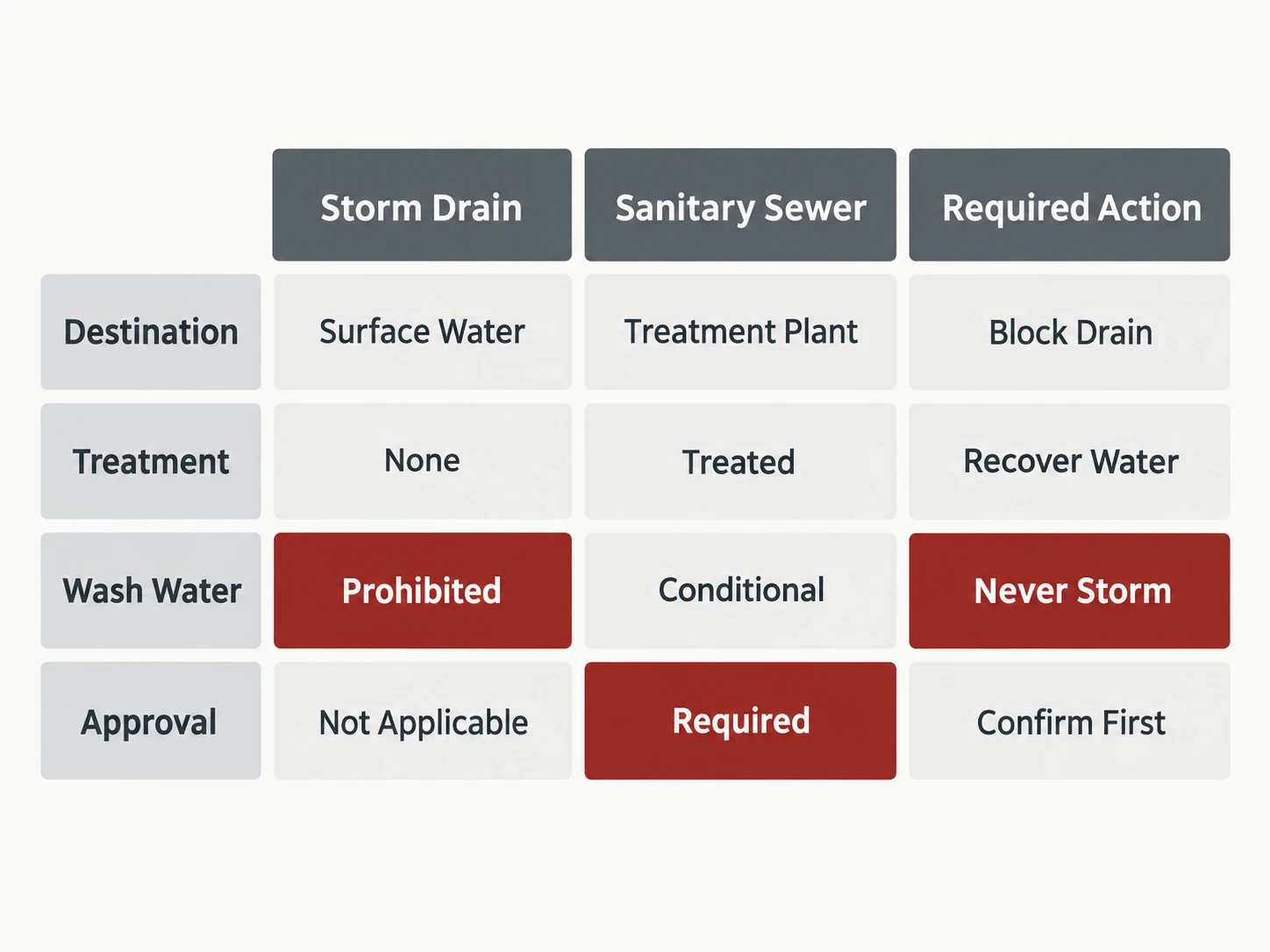 | | Storm Drain | Sanitary Sewer | Required Action |
|---|---|---|---|
| Destination | Surface Water | Treatment Plant | Block Drain |
| Treatment | None | Treated | Recover Water |
| Wash Water | Prohibited | Conditional | Never Storm |
| Approval | Not Applicable | Required | Confirm First |